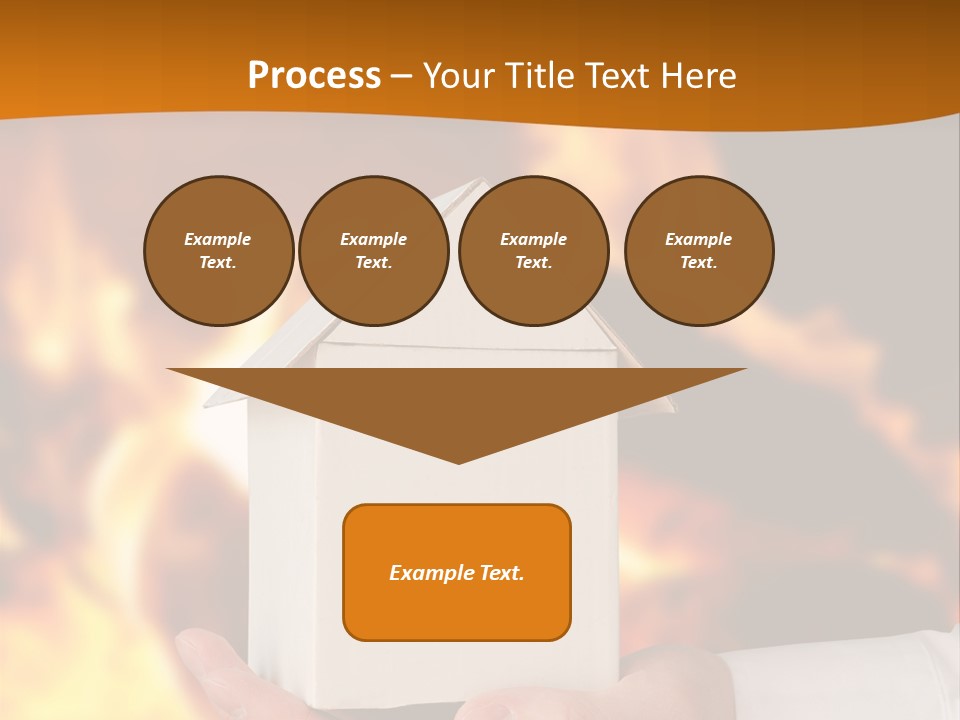 Process – Your Title Text Here

Example Text.

Example Text.

Example Text.

Example Text.

Example Text.